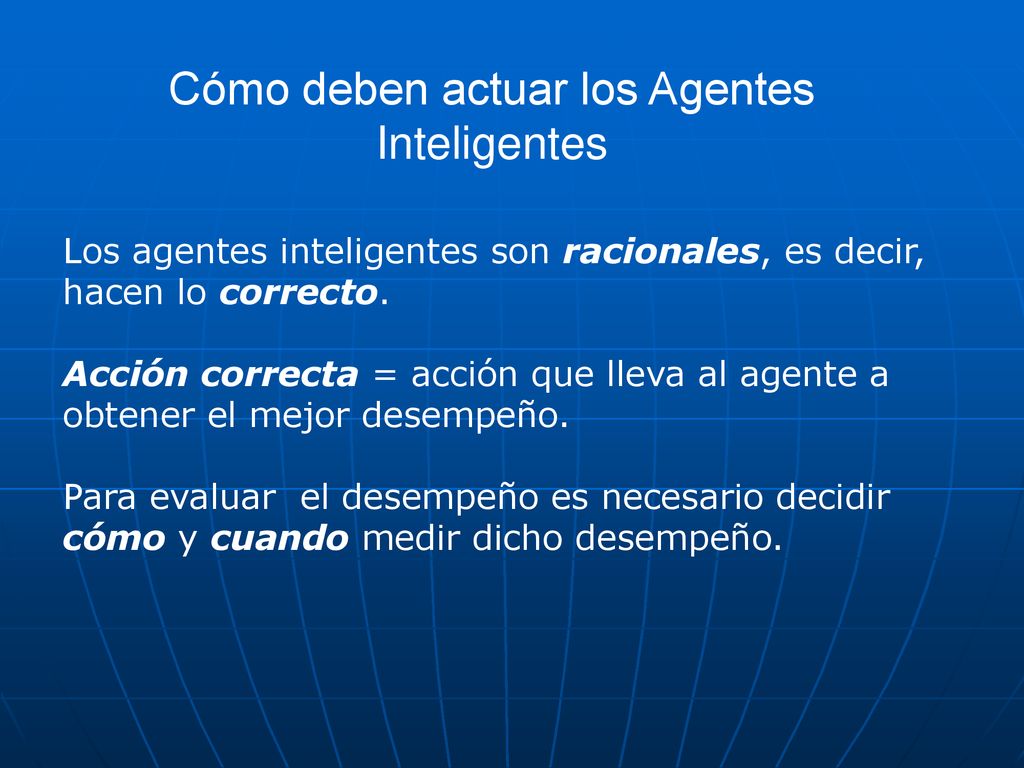 Cómo deben actuar los Agentes Inteligentes

Los agentes inteligentes son racionales, es decir, hacen lo correcto.

Acción correcta = acción que lleva al agente a obtener el mejor desempeño.

Para evaluar  el desempeño es necesario decidir cómo y cuando medir dicho desempeño.